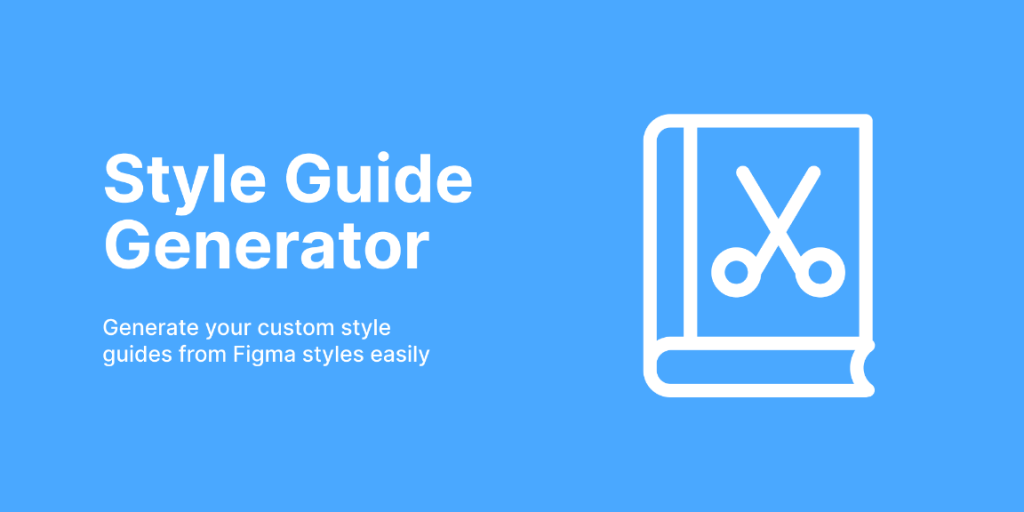 Style Guide Generator

Generate your custom style guides from Figma styles easily